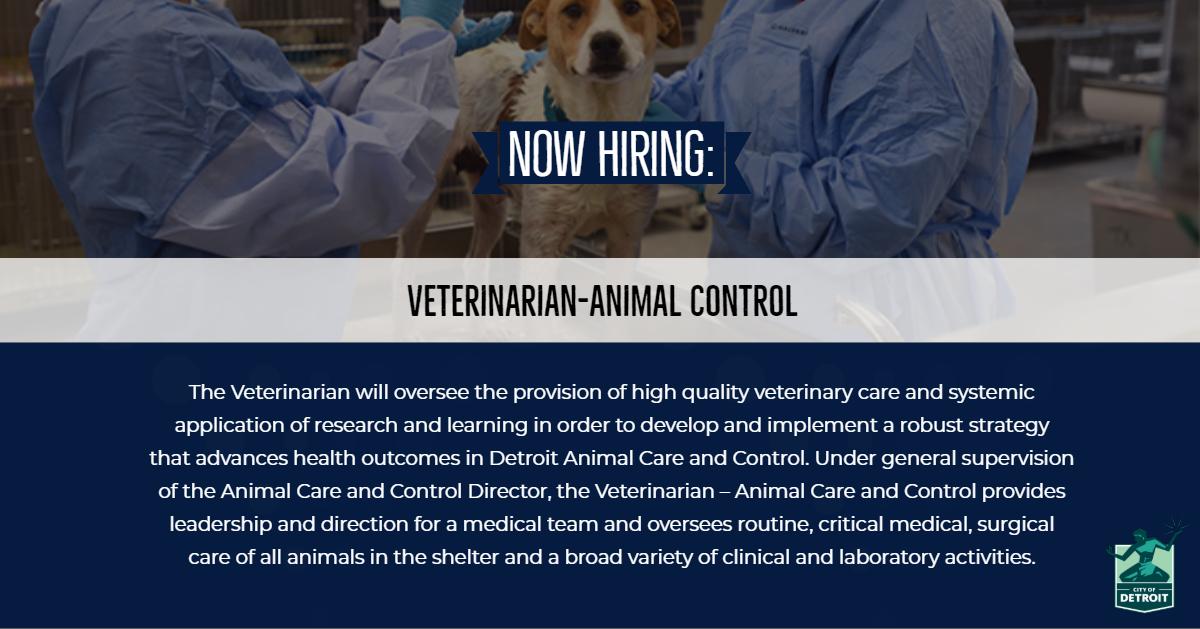 NOW HIRING:

VETERINARIAN-ANIMAL CONTROL

The Veterinarian will oversee the provision of high quality veterinary care and systemic application of research and learning in order to develop and implement a robust strategy that advances health outcomes in Detroit Animal Care and Control. Under general supervision of the Animal Care and Control Director, the Veterinarian – Animal Care and Control provides leadership and direction for a medical team and oversees routine, critical medical, surgical care of all animals in the shelter and a broad variety of clinical and laboratory activities.

CITY OF DETROIT